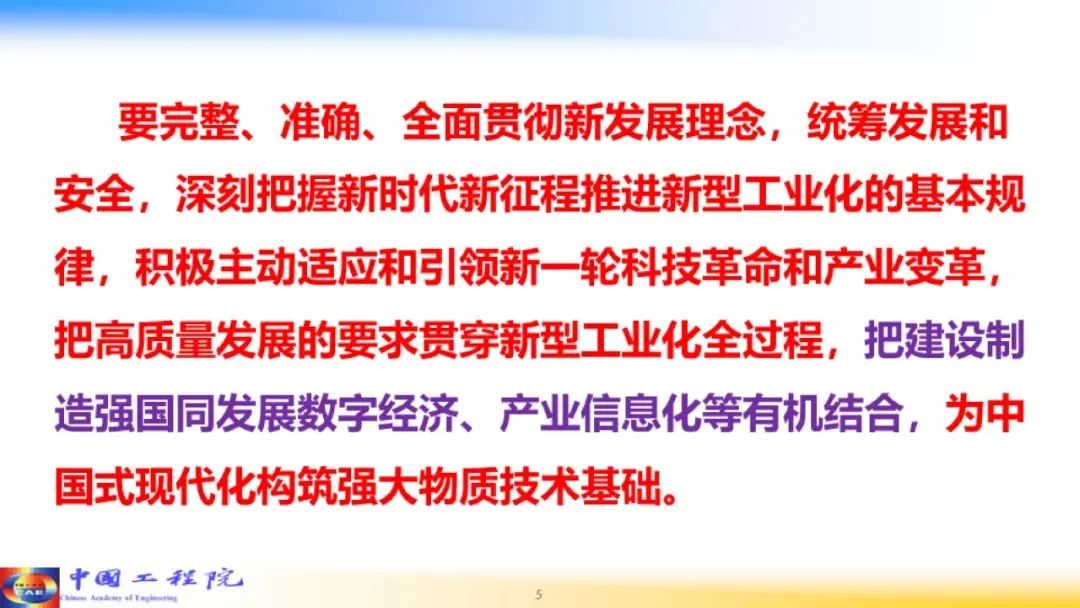 要完整、准确、全面贯彻新发展理念，统筹发展和安全，深刻把握新时代新征程推进新型工业化的基本规律，积极主动适应和引领新一轮科技革命和产业变革，把高质量发展的要求贯穿新型工业化全过程，把建设制造强国同发展数字经济、产业信息化等有机结合，为中国式现代化构筑强大物质技术基础。

CAE
中国工程院
Chinese Academy of Engineering

5